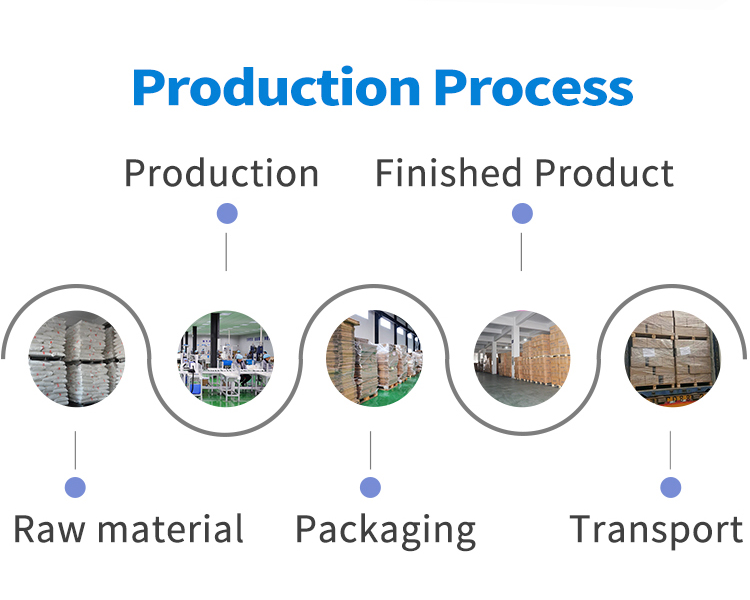 Production Process

Production

Finished Product

Raw material

Packaging

Transport